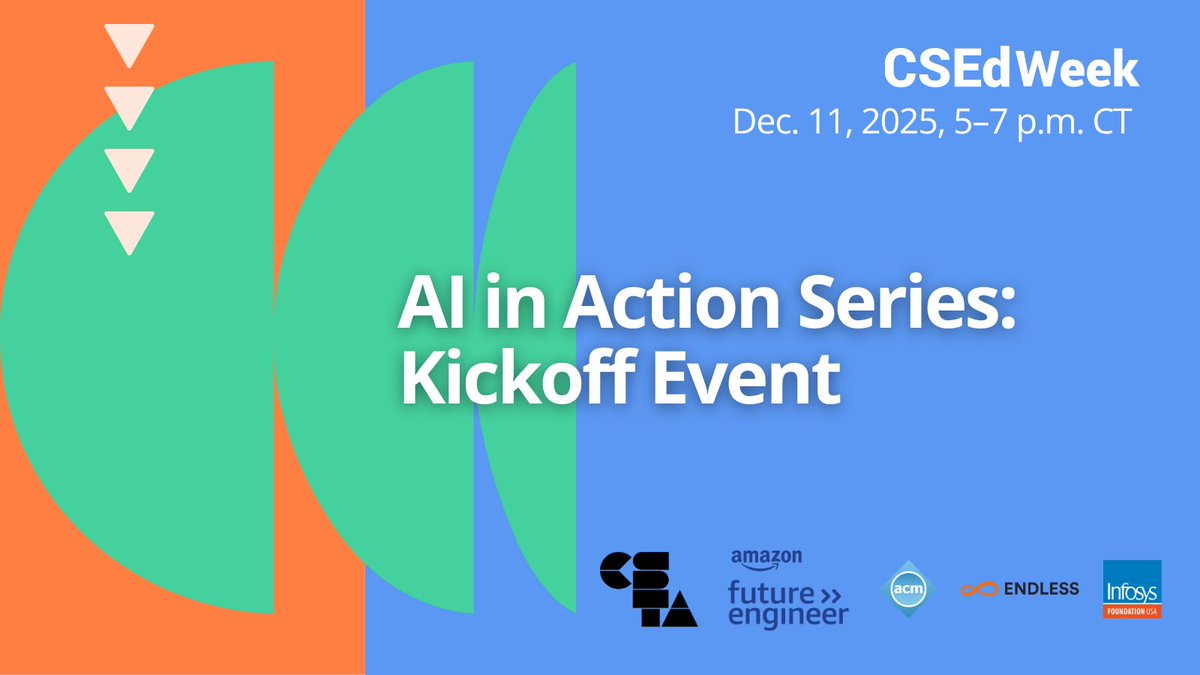 CSEdWeek
Dec. 11, 2025, 5–7 p.m. CT

AI in Action Series: Kickoff Event

CSTA

amazon
future engineer

acm

ENDLESS

Infosys FOUNDATION USA